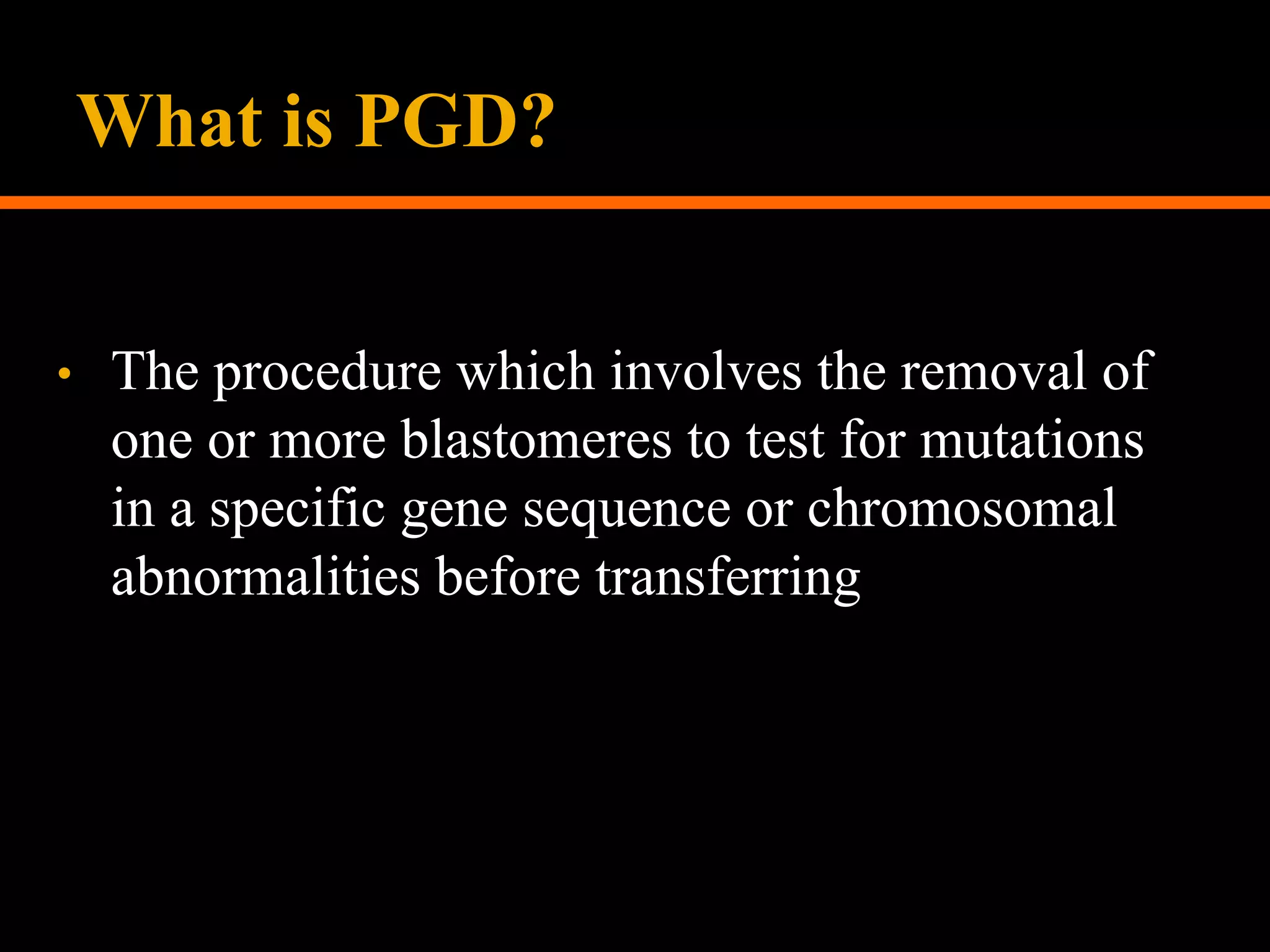 What is PGD?

• The procedure which involves the removal of one or more blastomeres to test for mutations in a specific gene sequence or chromosomal abnormalities before transferring